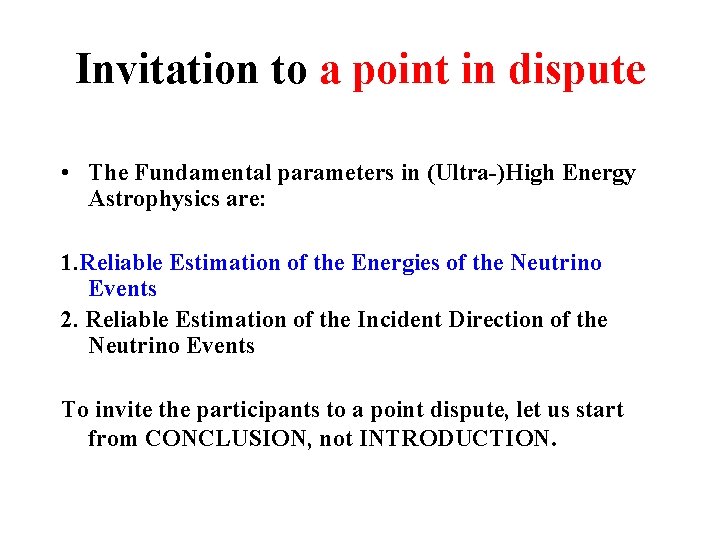 Invitation to a point in dispute

• The Fundamental parameters in (Ultra-)High Energy Astrophysics are:

1.Reliable Estimation of the Energies of the Neutrino Events
2. Reliable Estimation of the Incident Direction of the Neutrino Events

To invite the participants to a point dispute, let us start from CONCLUSION, not INTRODUCTION.